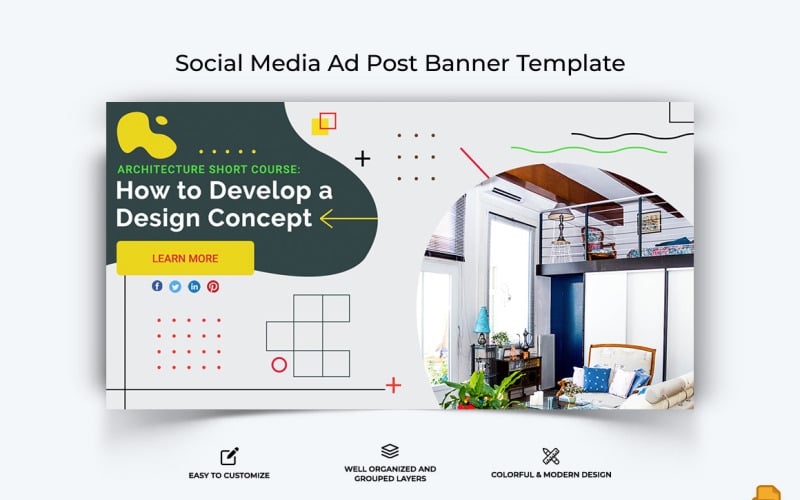 Social Media Ad Post Banner Template

ARCHITECTURE SHORT COURSE:
How to Develop a Design Concept

LEARN MORE

EASY TO CUSTOMIZE

WELL ORGANIZED AND GROUPED LAYERS

COLORFUL & MODERN DESIGN